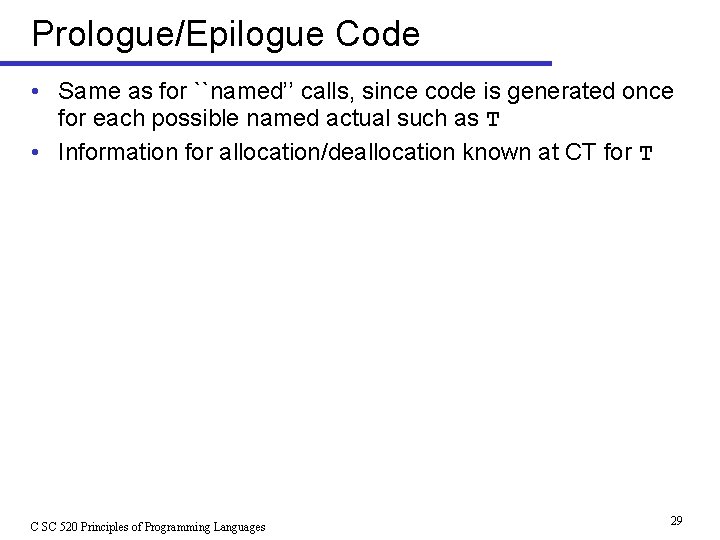 Prologue/Epilogue Code

• Same as for ``named'' calls, since code is generated once for each possible named actual such as T

• Information for allocation/deallocation known at CT for T

C SC 520 Principles of Programming Languages

29